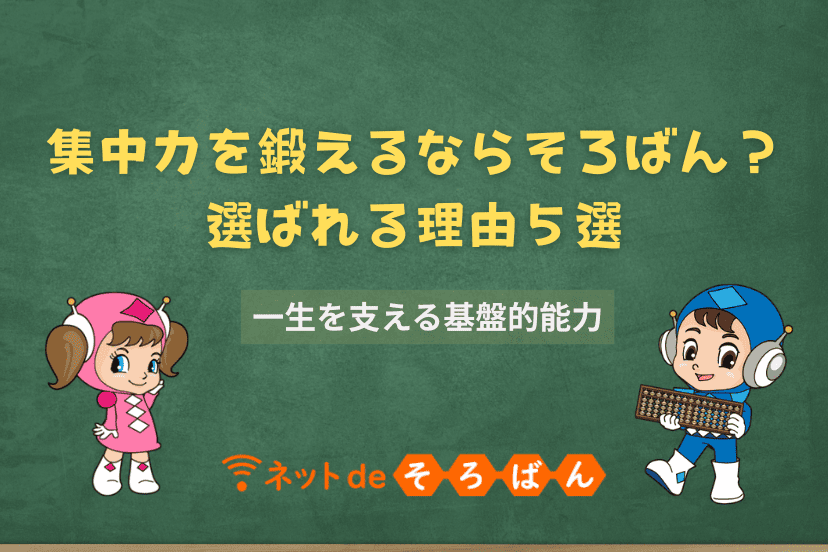 集中力を鍛えるならそろばん？
選ばれる理由５選

一生を支える基盤的能力

ネットdeそろばん